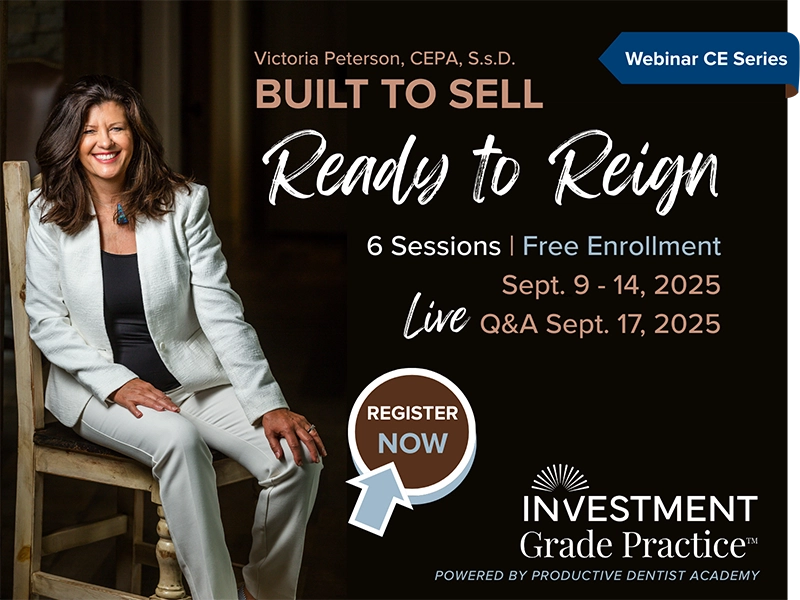 Webinar CE Series

Victoria Peterson, CEPA, S.s.D.
BUILT TO SELL
Ready to Reign

6 Sessions | Free Enrollment
Sept. 9 - 14, 2025
Live Q&A Sept. 17, 2025

REGISTER NOW

INVESTMENT
Grade Practice™
POWERED BY PRODUCTIVE DENTIST ACADEMY